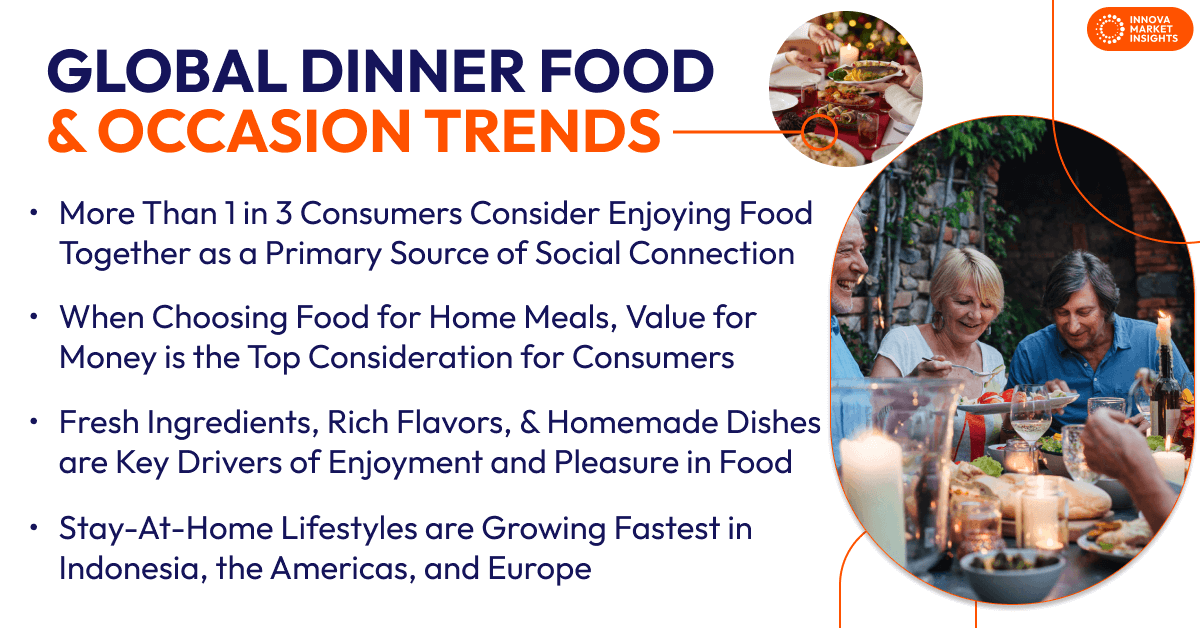 INNOVA MARKET INSIGHTS

GLOBAL DINNER FOOD & OCCASION TRENDS

• More Than 1 in 3 Consumers Consider Enjoying Food Together as a Primary Source of Social Connection

• When Choosing Food for Home Meals, Value for Money is the Top Consideration for Consumers

• Fresh Ingredients, Rich Flavors, & Homemade Dishes are Key Drivers of Enjoyment and Pleasure in Food

• Stay-At-Home Lifestyles are Growing Fastest in Indonesia, the Americas, and Europe